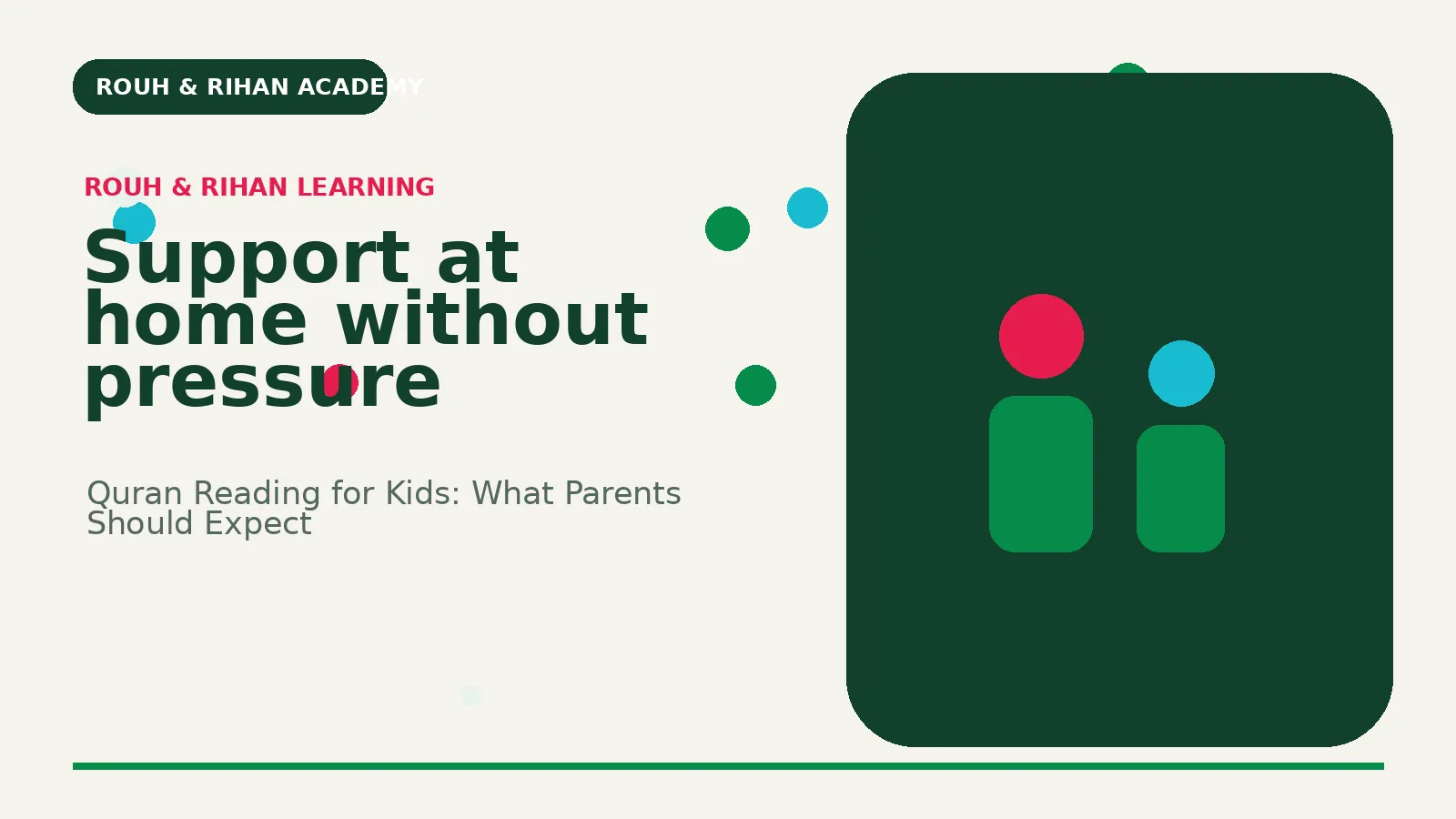 ROUH & RIHAN ACADEMY

ROUH & RIHAN LEARNING

Support at home without pressure

Quran Reading for Kids: What Parents Should Expect